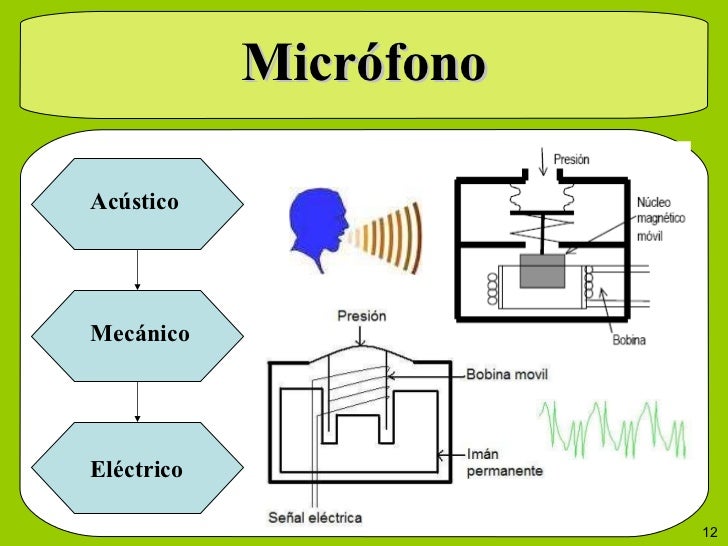 Micrófono

Acústico

Mecánico

Eléctrico

Presión

Núcleo magnético móvil

Bobina

Presión

Bobina movil

Imán permanente

Señal eléctrica

12